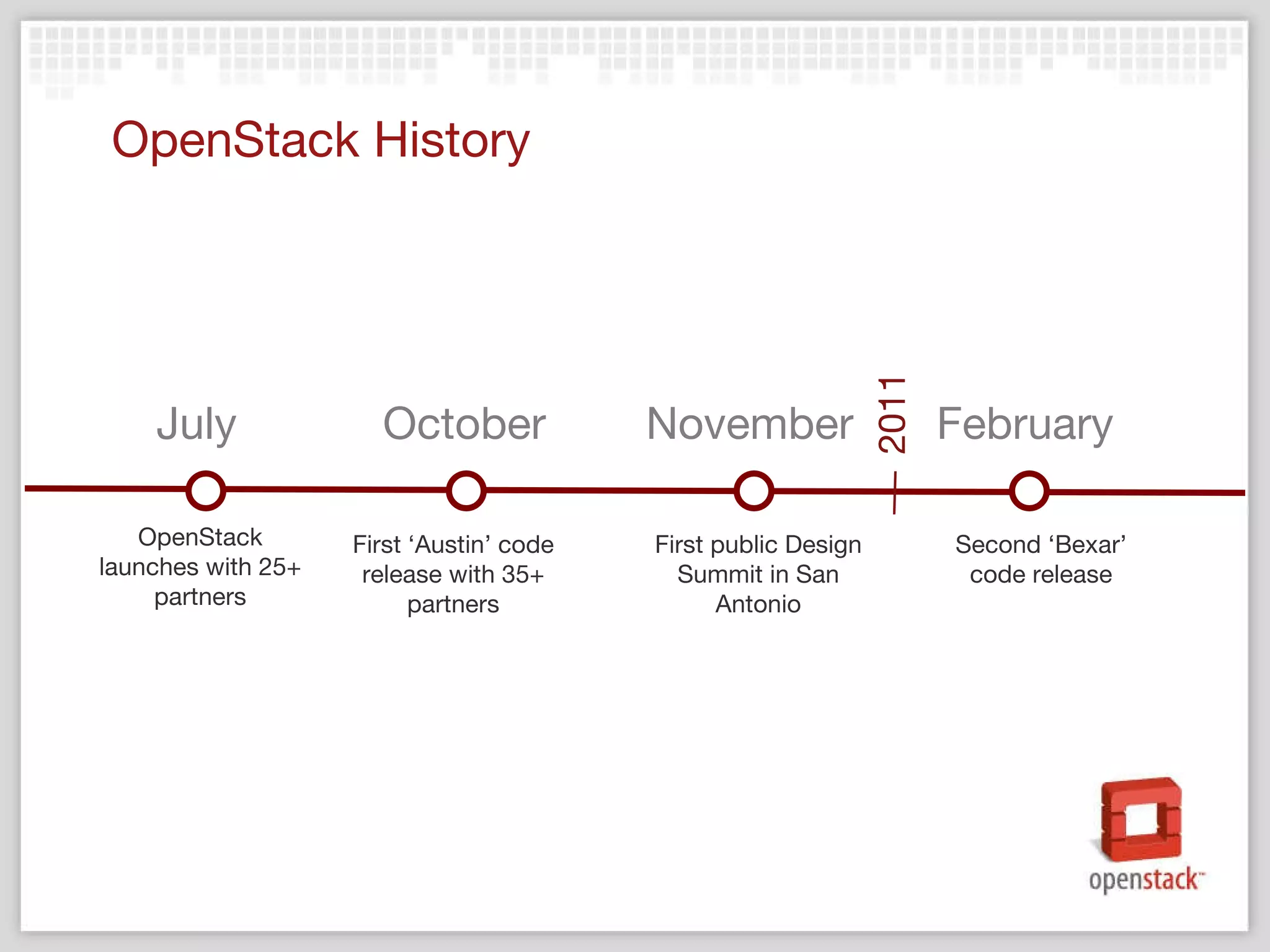 OpenStack History

July

OpenStack launches with 25+ partners

October

First ‘Austin’ code release with 35+ partners

November

First public Design Summit in San Antonio

2011

February

Second ‘Bexar’ code release

openstack™